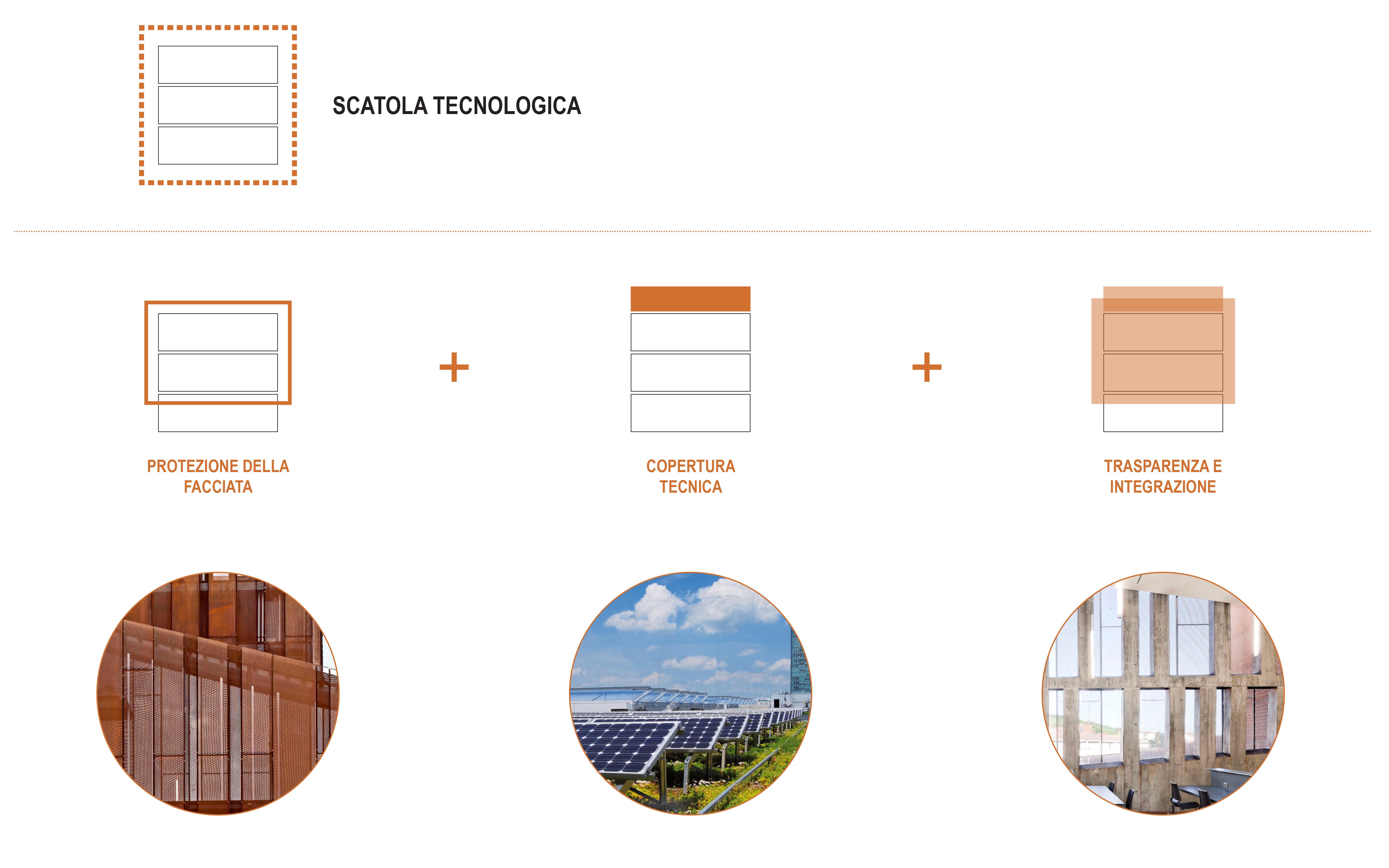 SCATOLA TECNOLOGICA

PROTEZIONE DELLA FACCIATA

+

COPERTURA TECNICA

+

TRASPARENZA E INTEGRAZIONE